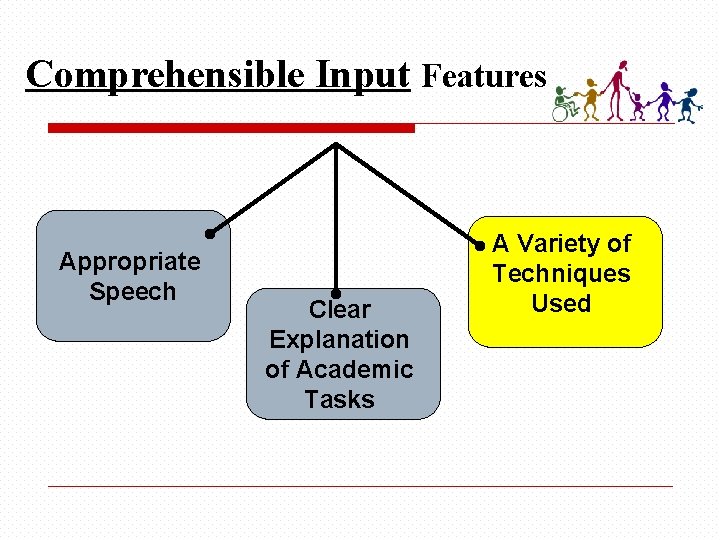 Comprehensible Input Features

Appropriate Speech

Clear Explanation of Academic Tasks

A Variety of Techniques Used